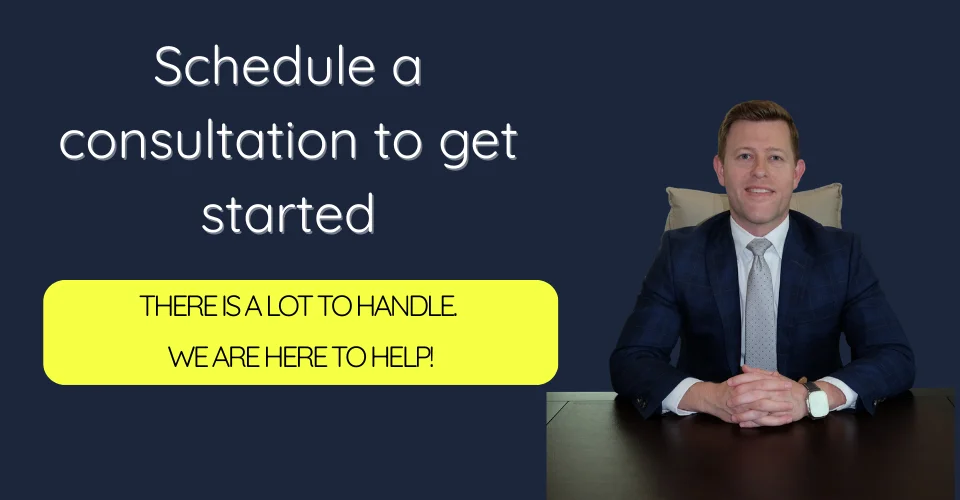 Schedule a consultation to get started

THERE IS A LOT TO HANDLE.
WE ARE HERE TO HELP!